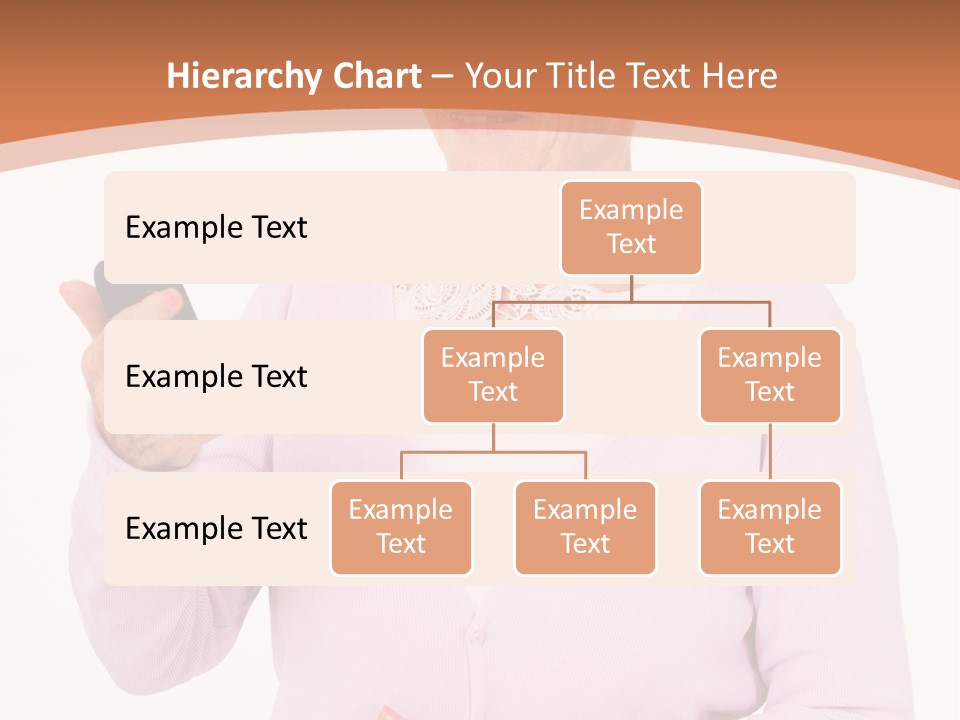 Hierarchy Chart – Your Title Text Here

Example Text

Example Text

Example Text

Example Text

Example Text

Example Text

Example Text

Example Text

Example Text